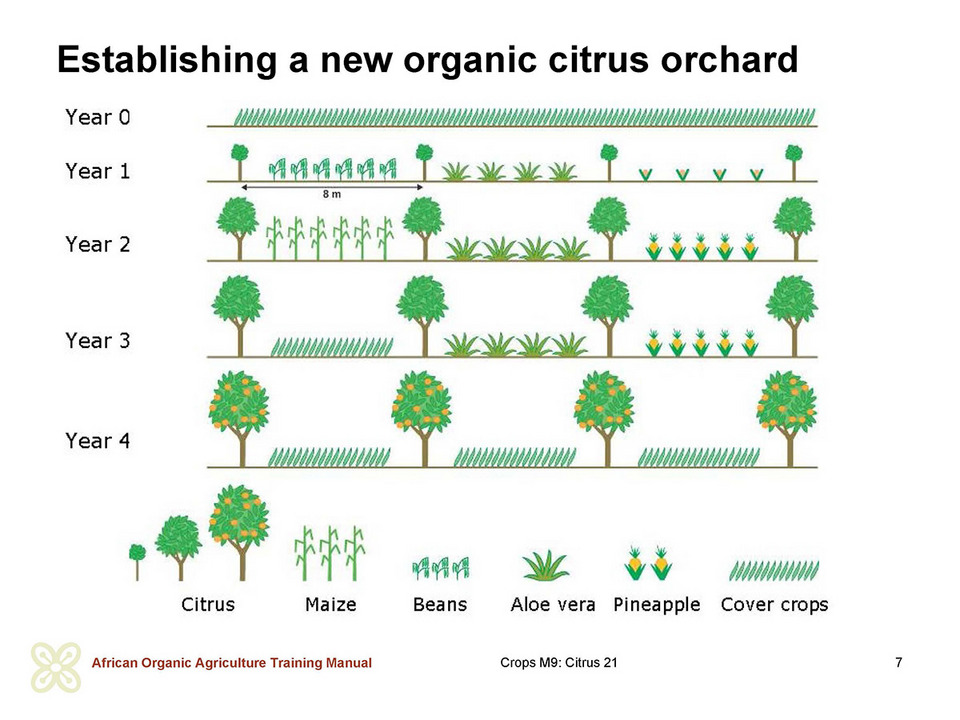 Establishing a new organic citrus orchard

Year 0

Year 1

8 m

Year 2

Year 3

Year 4

Citrus

Maize

Beans

Aloe vera

Pineapple

Cover crops

African Organic Agriculture Training Manual

Crops M9: Citrus 21

7